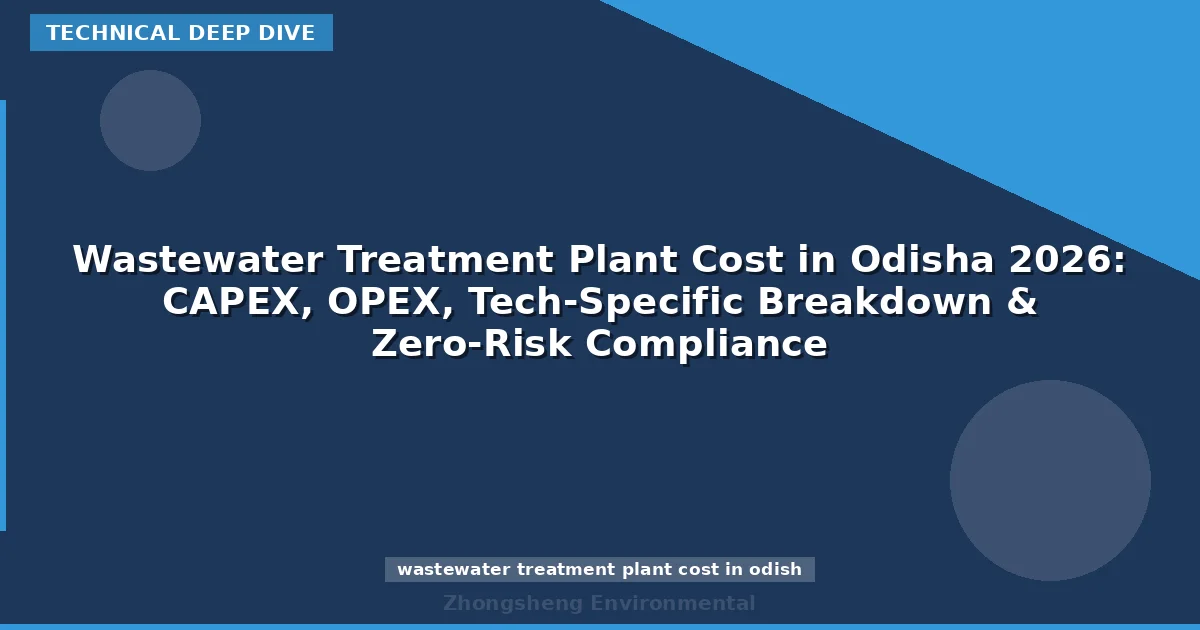 TECHNICAL DEEP DIVE

Wastewater Treatment Plant Cost in Odisha 2026: CAPEX, OPEX, Tech-Specific Breakdown & Zero-Risk Compliance

wastewater treatment plant cost in odish

Zhongsheng Environmental